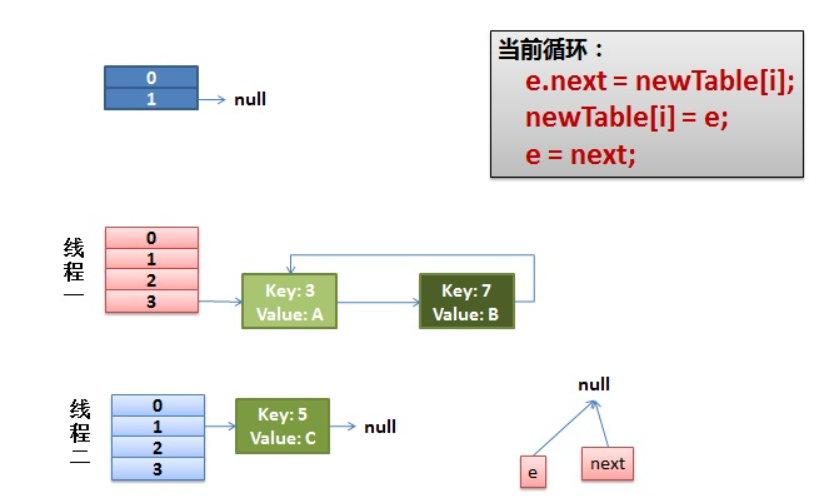 0
1
null

当前循环：
e.next = newTable[i];
newTable[i] = e;
e = next;

线程一
0
1
2
3
Key: 3
Value: A
Key: 7
Value: B

线程二
0
1
2
3
Key: 5
Value: C
null

null
e
next